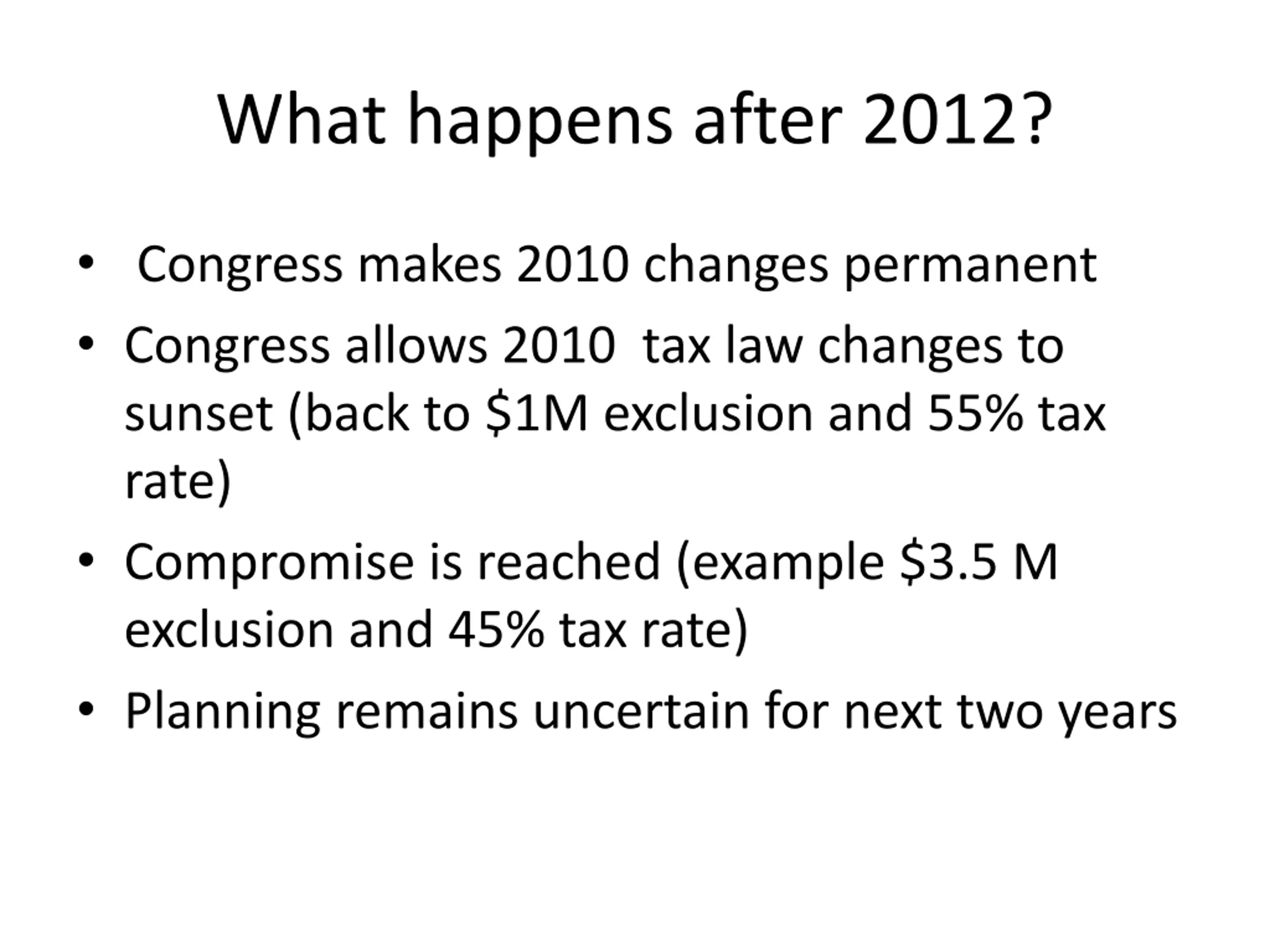 What happens after 2012?

• Congress makes 2010 changes permanent
• Congress allows 2010 tax law changes to sunset (back to \$1M exclusion and 55% tax rate)
• Compromise is reached (example \$3.5 M exclusion and 45% tax rate)
• Planning remains uncertain for next two years